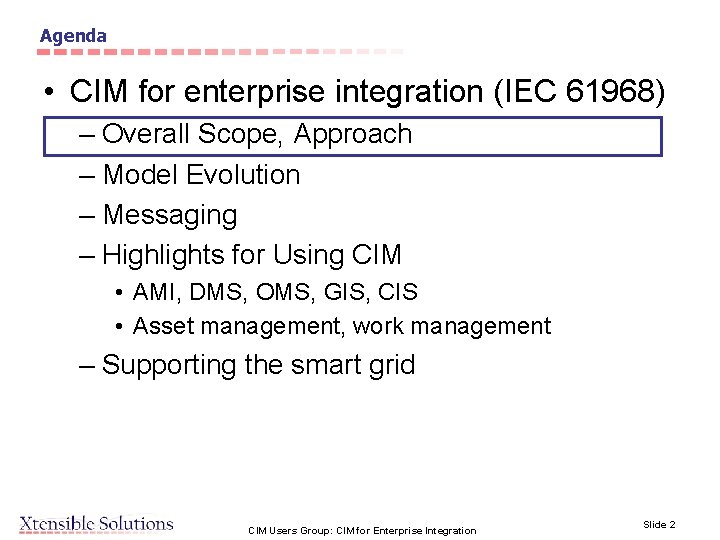 Agenda

• CIM for enterprise integration (IEC 61968)
  – Overall Scope, Approach
  – Model Evolution
  – Messaging
  – Highlights for Using CIM
    • AMI, DMS, OMS, GIS, CIS
    • Asset management, work management
  – Supporting the smart grid

Xtensible Solutions

CIM Users Group: CIM for Enterprise Integration

Slide 2